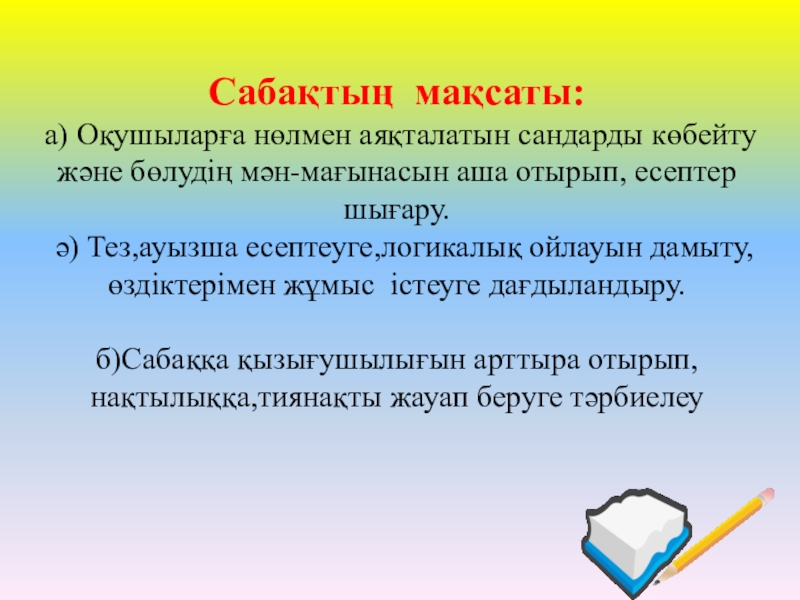 Сабақтың мақсаты:

а) Оқушыларға нөлмен аяқталатын сандарды көбейту және бөлудің мән-мағынасын аша отырып, есептер шығару.

ә) Тез,ауызша есептеуге,логикалық ойлауын дамыту, өздіктерімен жұмыс істеуге дағдыландыру.

б)Сабаққа қызығушылығын арттыра отырып, нақтылыққа,тиянақты жауап беруге тәрбиелеу